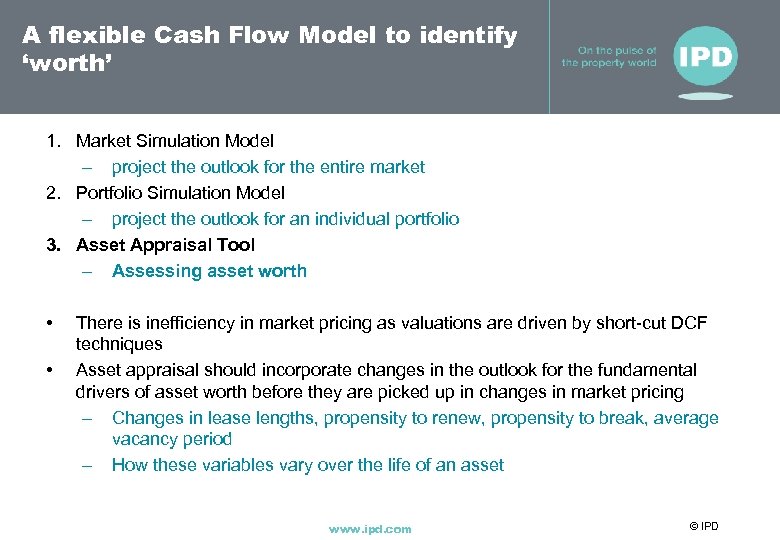 A flexible Cash Flow Model to identify ‘worth’

On the pulse of the property world

IPD

1. Market Simulation Model
– project the outlook for the entire market
2. Portfolio Simulation Model
– project the outlook for an individual portfolio
3. Asset Appraisal Tool
– Assessing asset worth

• There is inefficiency in market pricing as valuations are driven by short-cut DCF techniques
• Asset appraisal should incorporate changes in the outlook for the fundamental drivers of asset worth before they are picked up in changes in market pricing
– Changes in lease lengths, propensity to renew, propensity to break, average vacancy period
– How these variables vary over the life of an asset

www.ipd.com

© IPD